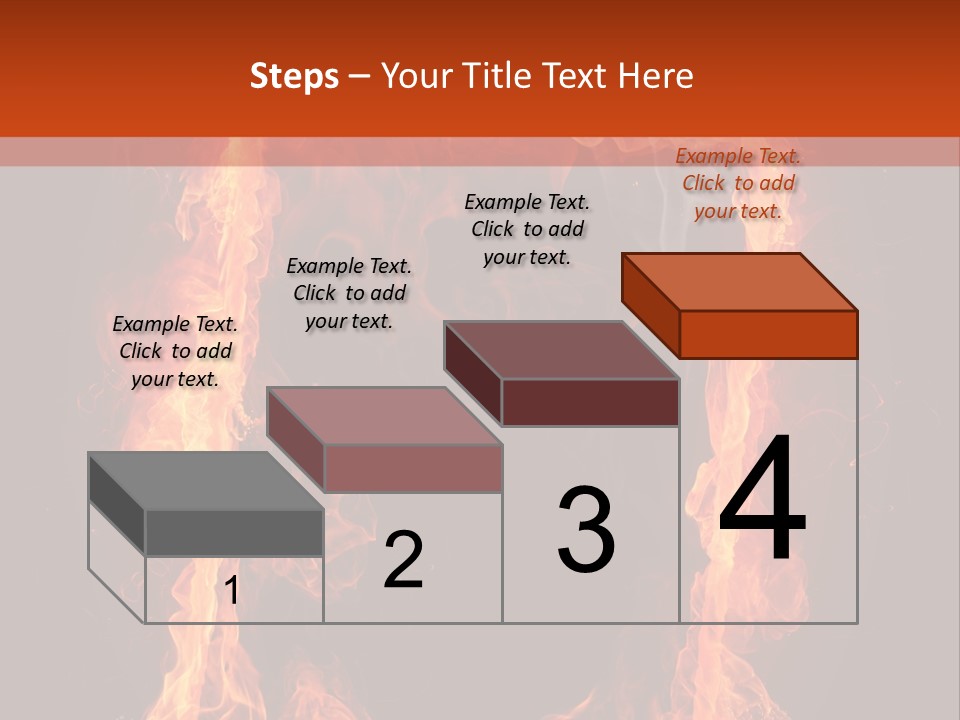 Steps – Your Title Text Here

Example Text. Click to add your text.

Example Text. Click to add your text.

Example Text. Click to add your text.

Example Text. Click to add your text.

1

2

3

4